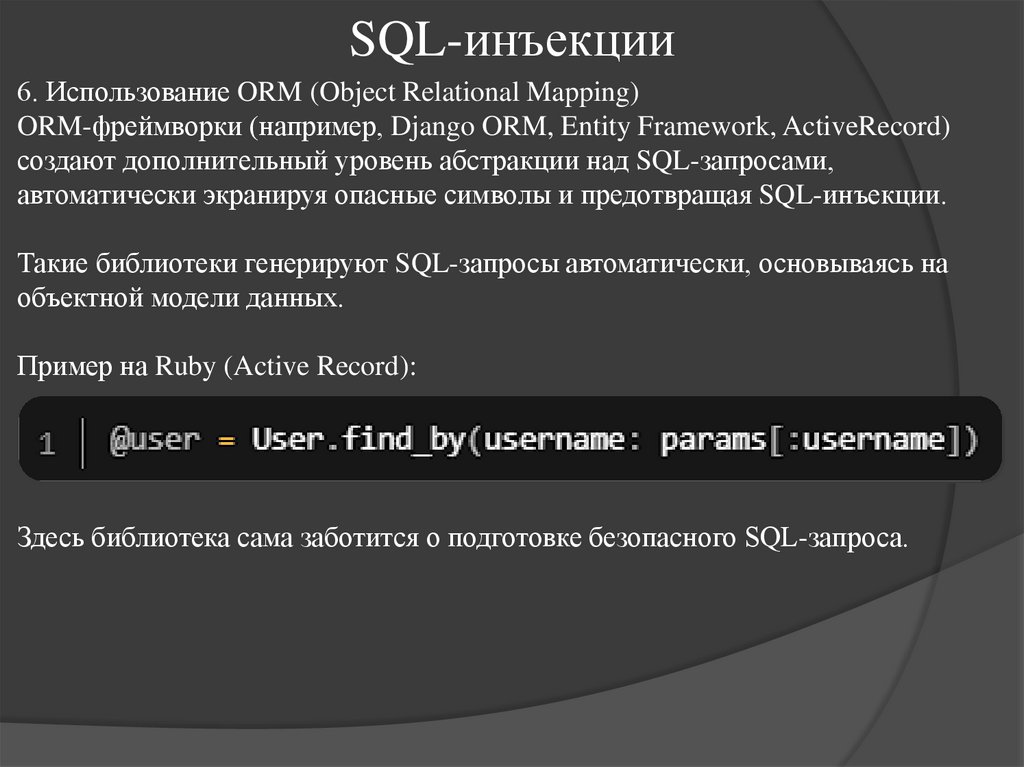 SQL-инъекции

6. Использование ORM (Object Relational Mapping)
ORM-фреймворки (например, Django ORM, Entity Framework, ActiveRecord) создают дополнительный уровень абстракции над SQL-запросами, автоматически экранируя опасные символы и предотвращая SQL-инъекции.

Такие библиотеки генерируют SQL-запросы автоматически, основываясь на объектной модели данных.

Пример на Ruby (Active Record):

1 @user = User.find_by(username: params[:username])

Здесь библиотека сама заботится о подготовке безопасного SQL-запроса.